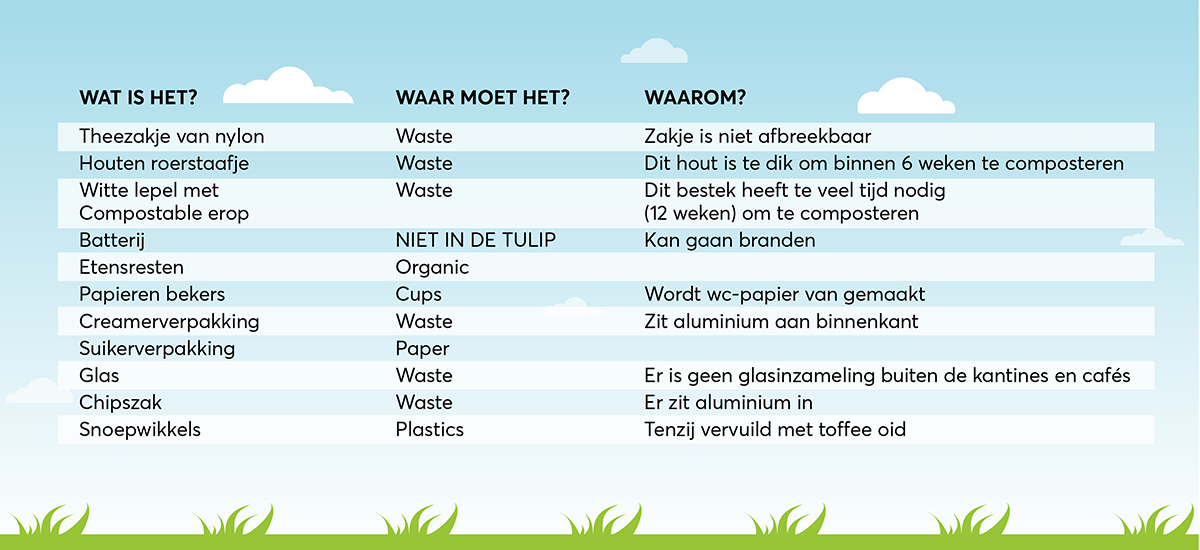 | WAT IS HET? | WAAR MOET HET? | WAAROM? |
|---|---|---|
| Theezakje van nylon | Waste | Zakje is niet afbreekbaar |
| Houten roerstaafje | Waste | Dit hout is te dik om binnen 6 weken te composteren |
| Witte lepel met Compostable erop | Waste | Dit bestek heeft te veel tijd nodig (12 weken) om te composteren |
| Batterij | NIET IN DE TULIP | Kan gaan branden |
| Etensresten | Organic | |
| Papieren bekers | Cups | Wordt wc-papier van gemaakt |
| Creamerverpakking | Waste | Zit aluminium aan binnenkant |
| Suikerverpakking | Paper | |
| Glas | Waste | Er is geen glasinzameling buiten de kantines en cafés |
| Chipszak | Waste | Er zit aluminium in |
| Snoepwikkels | Plastics | Tenzij vervuild met toffee oid |